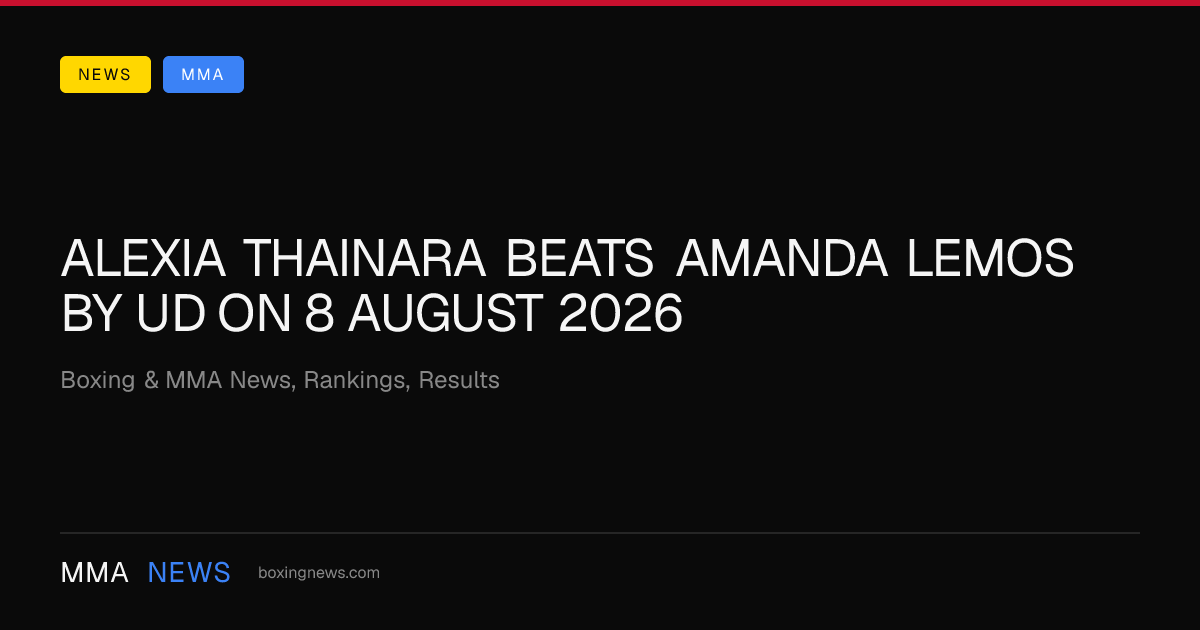 NEWS MMA

ALEXIA THAINARA BEATS AMANDA LEMOS BY UD ON 8 AUGUST 2026

Boxing & MMA News, Rankings, Results

MMA NEWS boxingnews.com